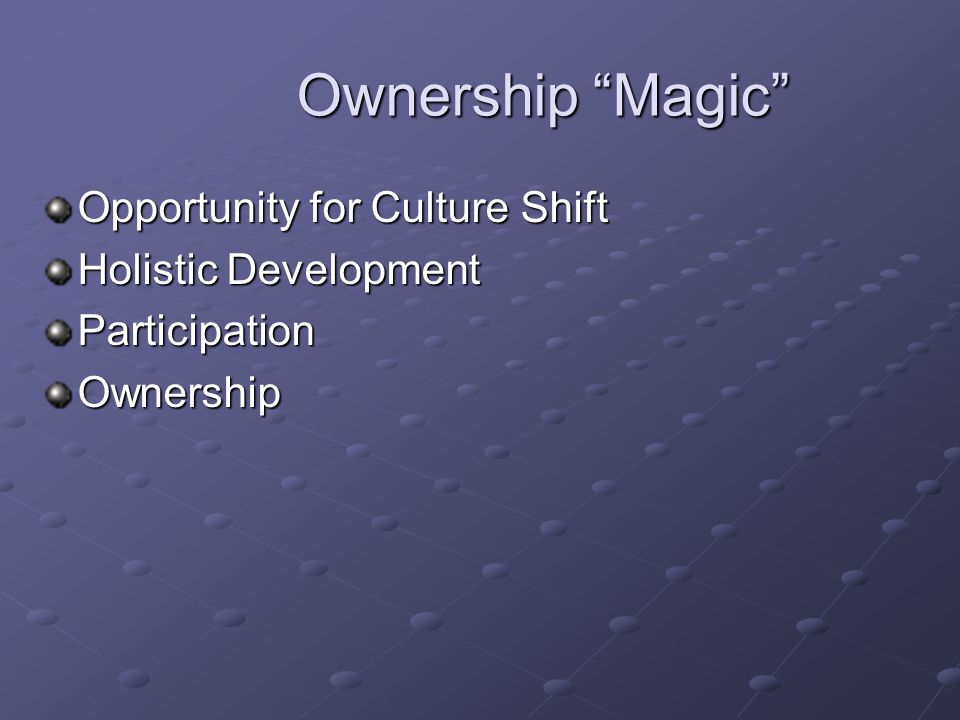 Ownership “Magic”

Opportunity for Culture Shift
Holistic Development
Participation
Ownership